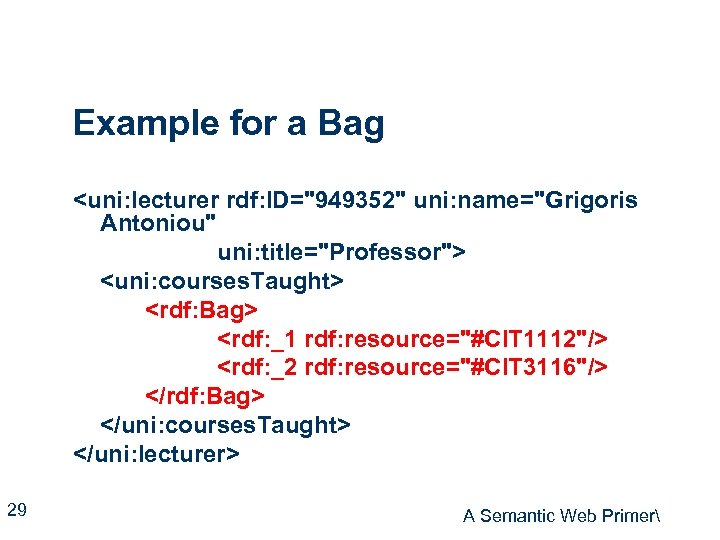 Example for a Bag

<uni:lecturer rdf:ID="949352" uni:name="Grigoris Antoniou"
uni:title="Professor">
<uni:coursesTaught>
<rdf:Bag>
<rdf:_1 rdf:resource="#CIT1112"/>
<rdf:_2 rdf:resource="#CIT3116"/>
</rdf:Bag>
</uni:coursesTaught>
</uni:lecturer>

29

A Semantic Web Primer\